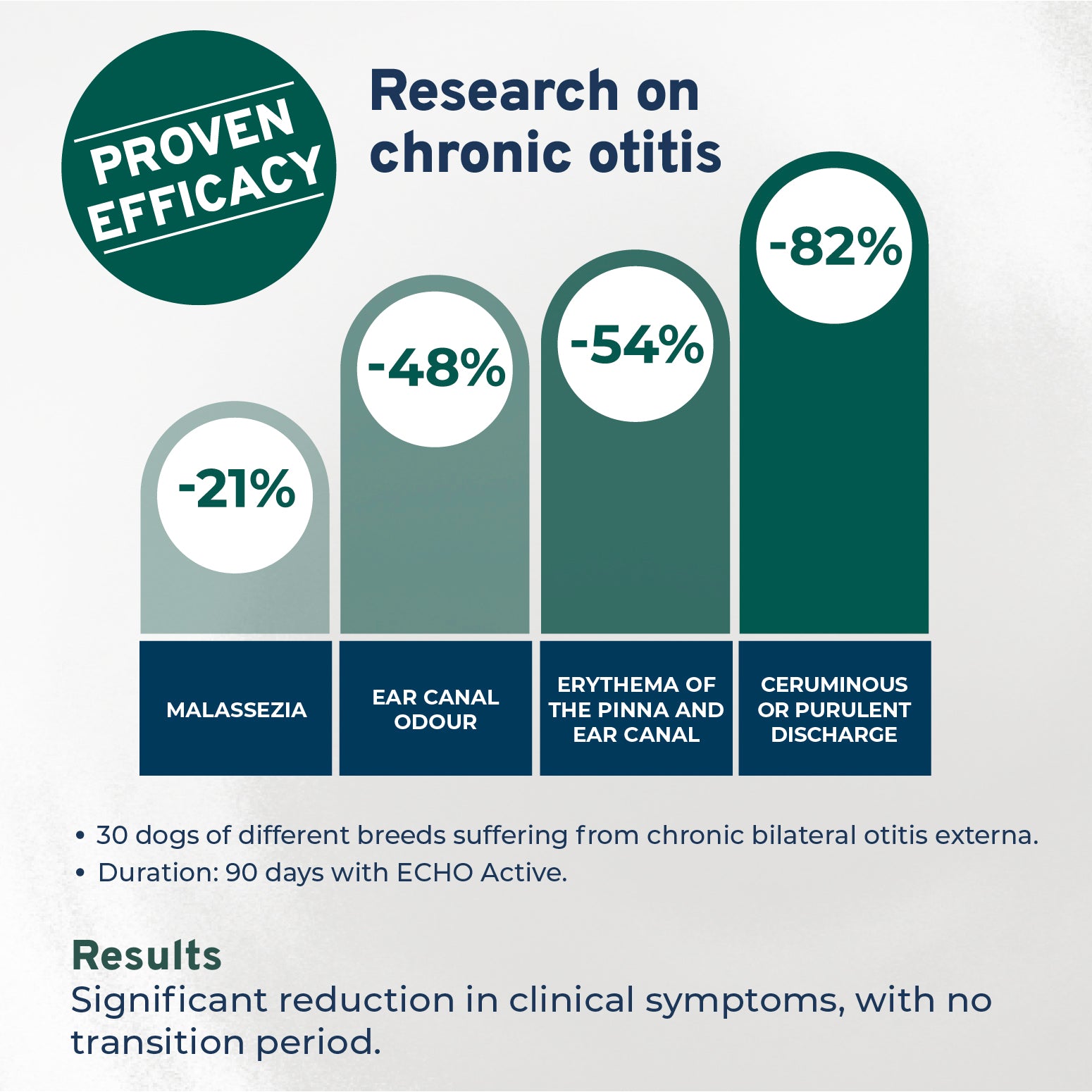 PROVEN EFFICACY

Research on chronic otitis

-21%

-48%

-54%

-82%

MALASSEZIA

EAR CANAL ODOUR

ERYTHEMA OF THE PINNA AND EAR CANAL

CERUMINOUS OR PURULENT DISCHARGE

• 30 dogs of different breeds suffering from chronic bilateral otitis externa.
• Duration: 90 days with ECHO Active.

Results
Significant reduction in clinical symptoms, with no transition period.